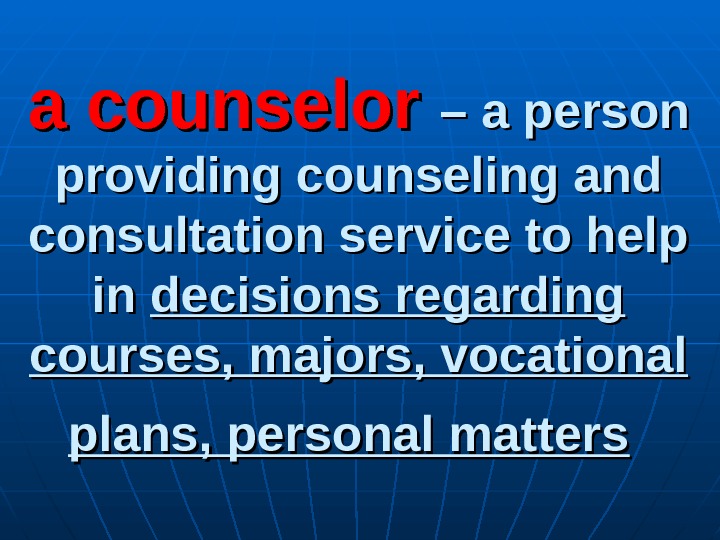 a counselor – a person providing counseling and consultation service to help in decisions regarding courses, majors, vocational plans, personal matters